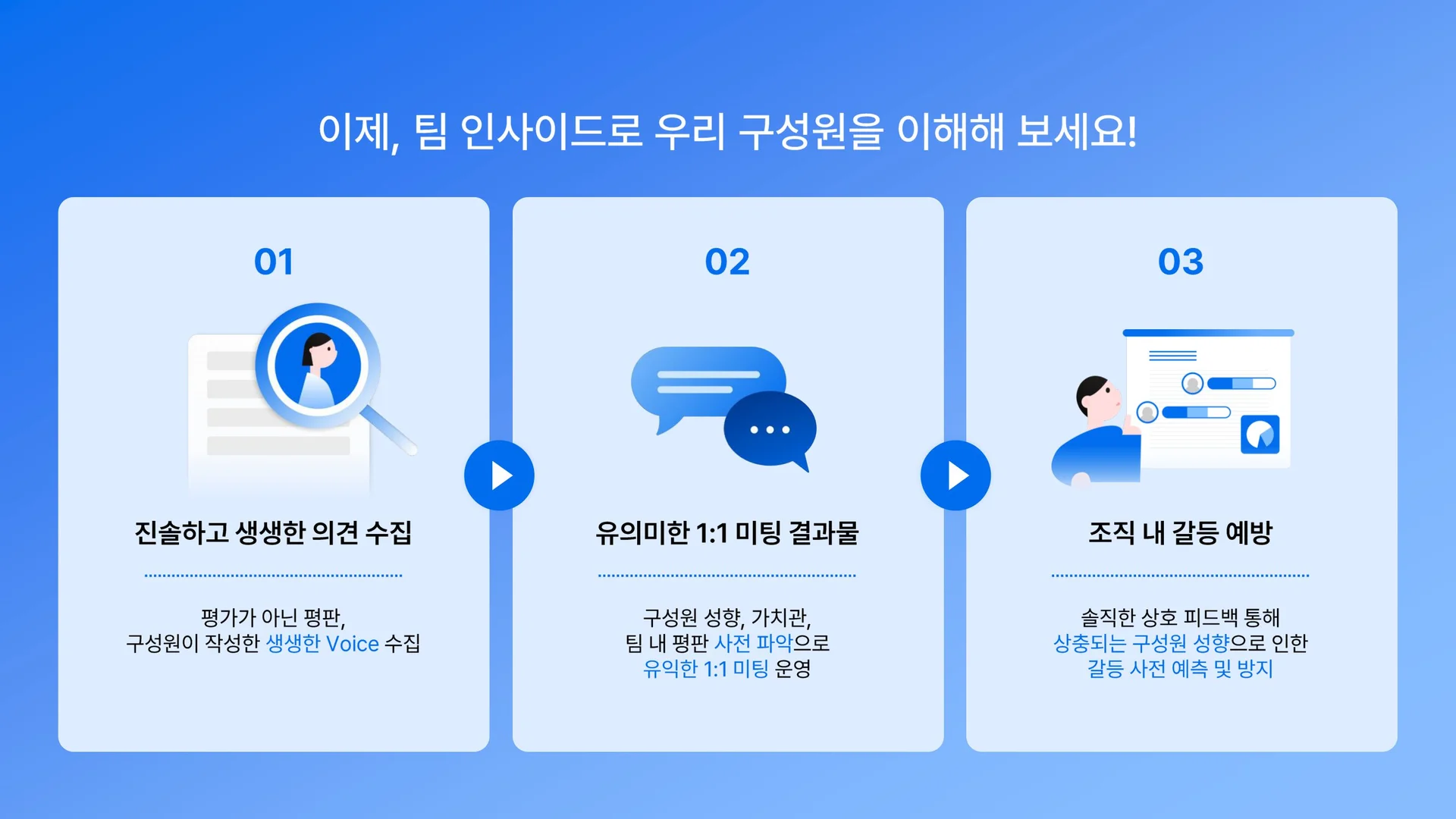 이제, 팀 인사이드로 우리 구성원을 이해해 보세요!

01

진솔하고 생생한 의견 수집

평가가 아닌 평판,
구성원이 작성한 생생한 Voice 수집

02

유의미한 1:1 미팅 결과물

구성원 성향, 가치관,
팀 내 평판 사전 파악으로
유익한 1:1 미팅 운영

03

조직 내 갈등 예방

솔직한 상호 피드백 통해
상충되는 구성원 성향으로 인한
갈등 사전 예측 및 방지